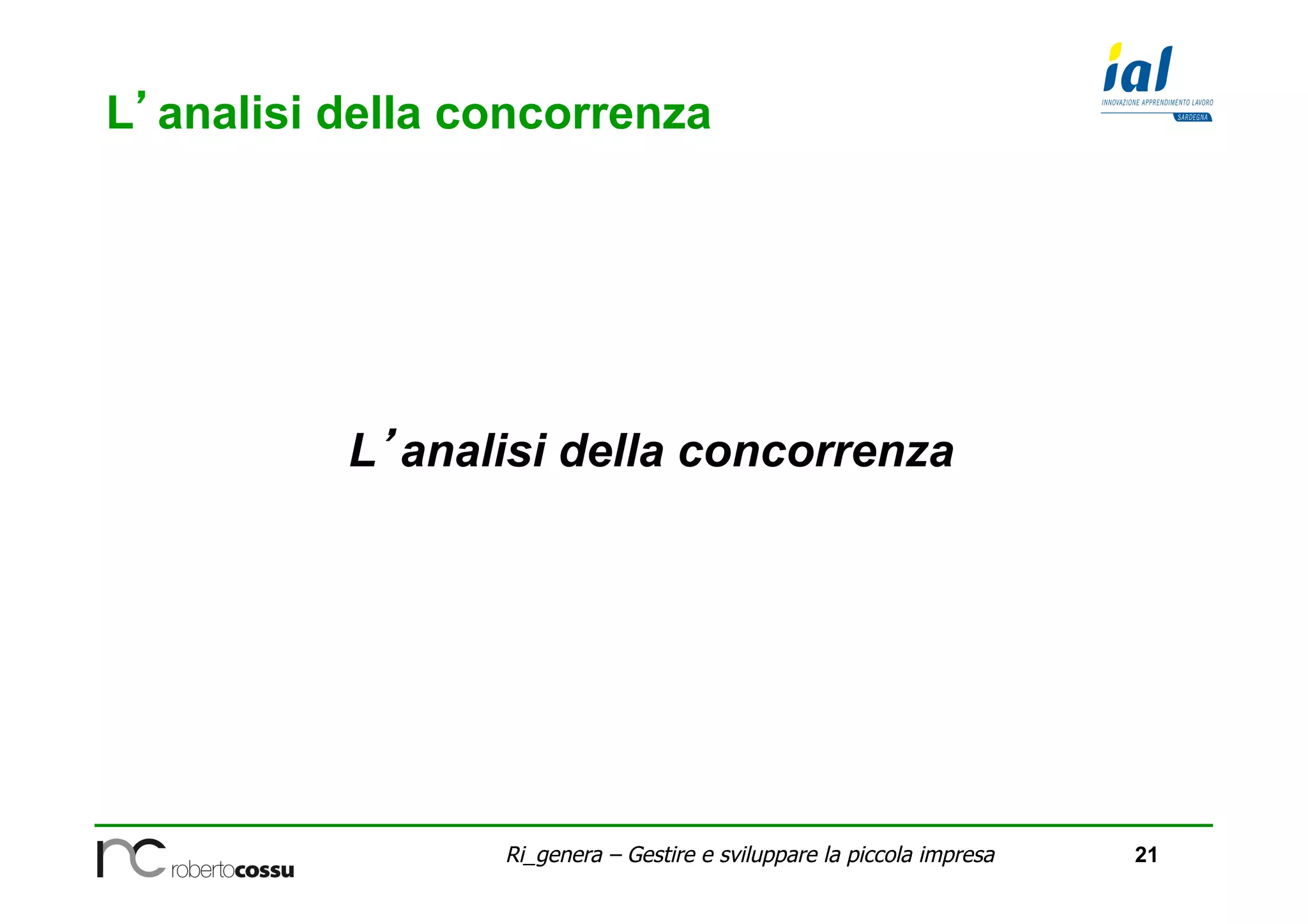 L'analisi della concorrenza

ial
INNOVAZIONE APPRENDIMENTO LAVORO
SARDEGNA

L'analisi della concorrenza

rc robertocossu

Ri_genera – Gestire e sviluppare la piccola impresa

21